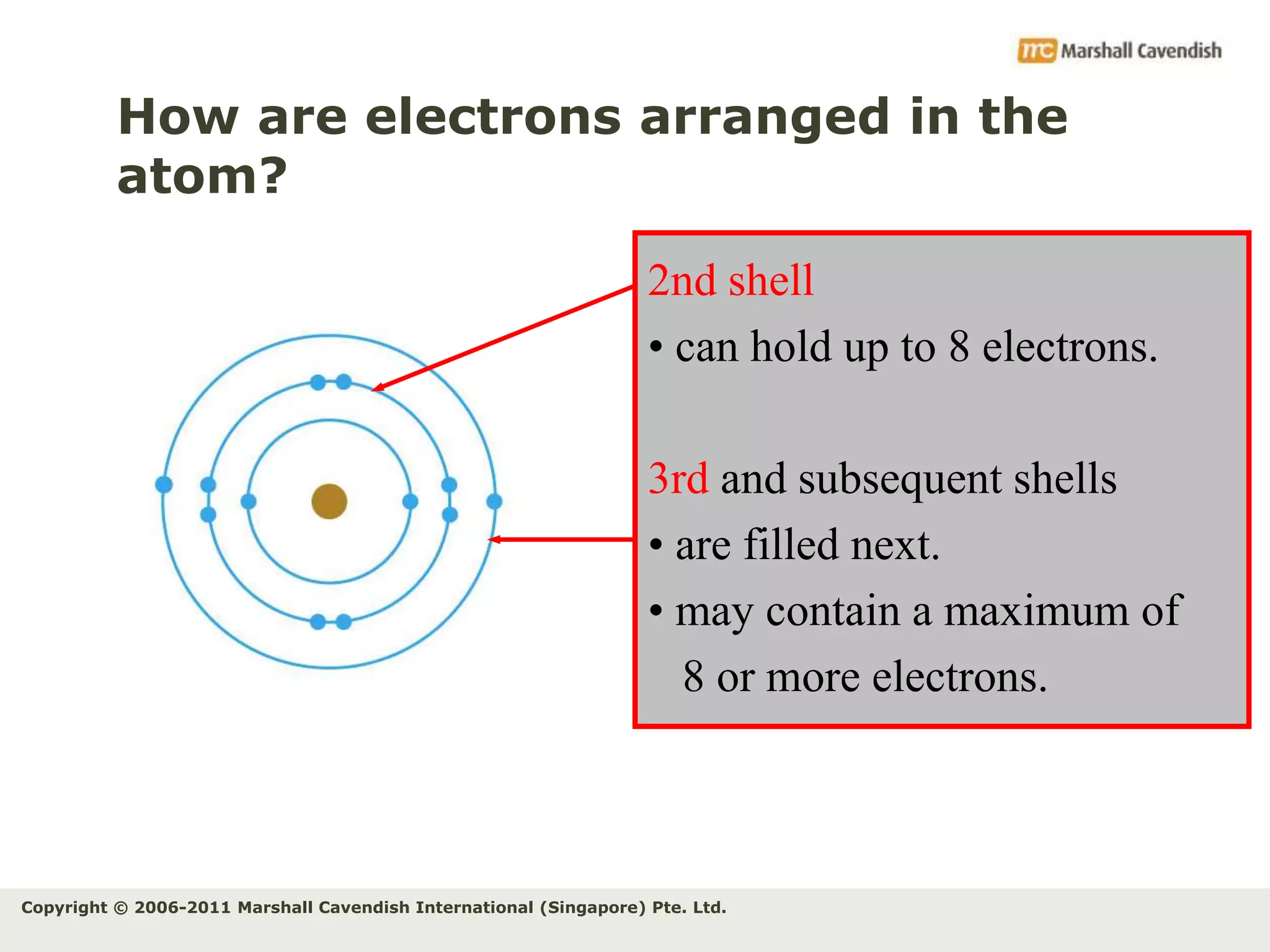 mc Marshall Cavendish

How are electrons arranged in the atom?

2nd shell

• can hold up to 8 electrons.

3rd and subsequent shells

• are filled next.

• may contain a maximum of 8 or more electrons.

Copyright © 2006-2011 Marshall Cavendish International (Singapore) Pte. Ltd.